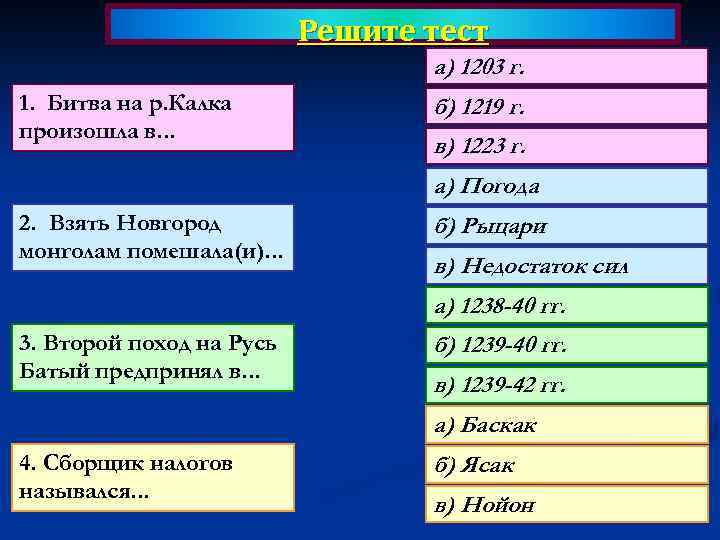 Решите тест

1. Битва на р.Калка произошла в…

а) 1203 г.
б) 1219 г.
в) 1223 г.

2. Взять Новгород монголам помешала(и)…

а) Погода
б) Рыцари
в) Недостаток сил

3. Второй поход на Русь Батый предпринял в…

а) 1238-40 гг.
б) 1239-40 гг.
в) 1239-42 гг.

4. Сборщик налогов назывался…

а) Баскак
б) Ясак
в) Нойон